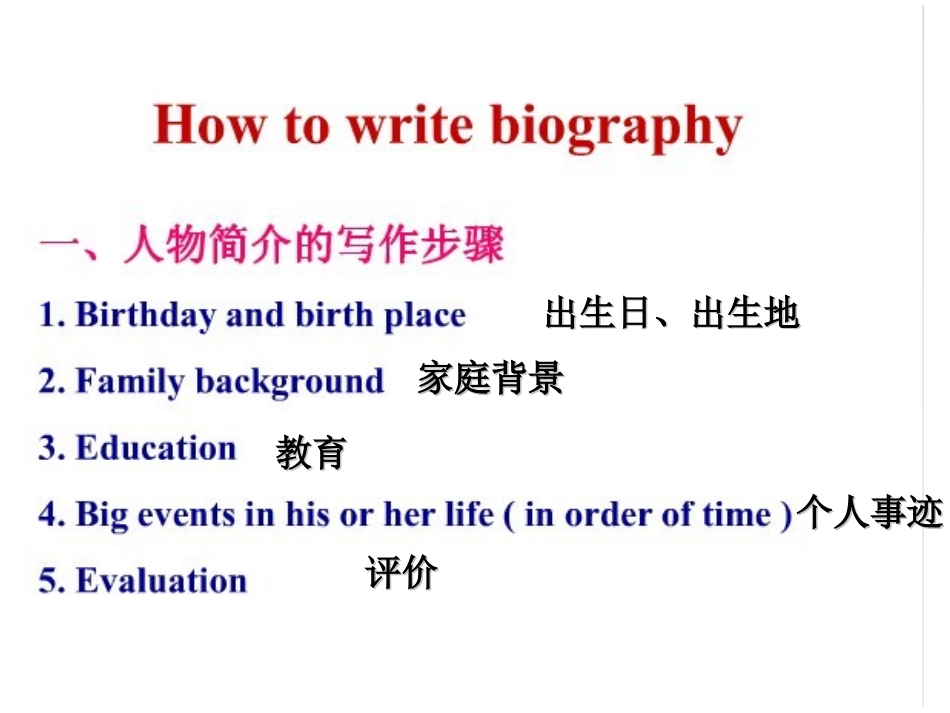 How to write biography

一、人物简介的写作步骤

1. Birthday and birth place 出生日、出生地

2. Family background 家庭背景

3. Education 教育

4. Big events in his or her life ( in order of time )个人事迹

5. Evaluation 评价